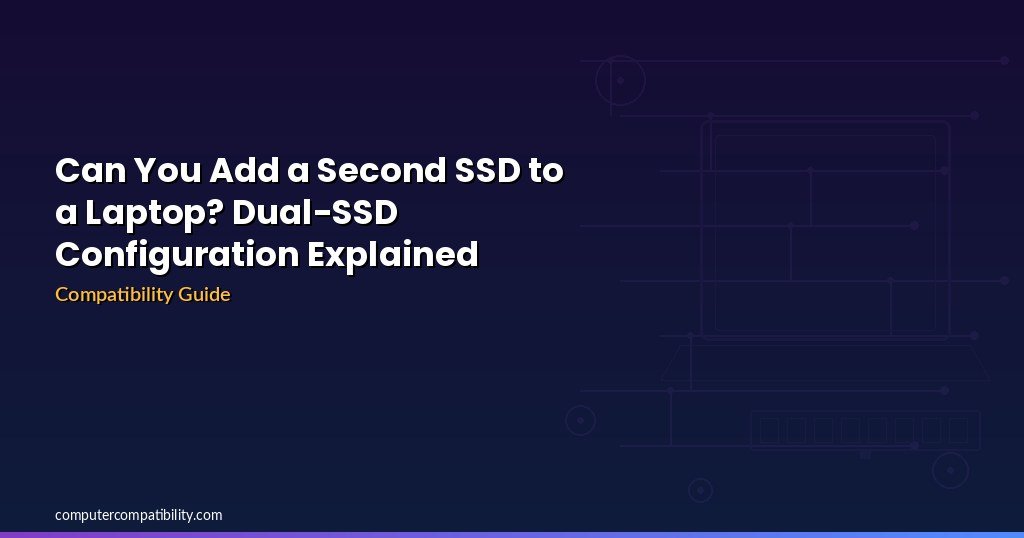 Can You Add a Second SSD to a Laptop? Dual-SSD Configuration Explained

Compatibility Guide

computercompatibility.com